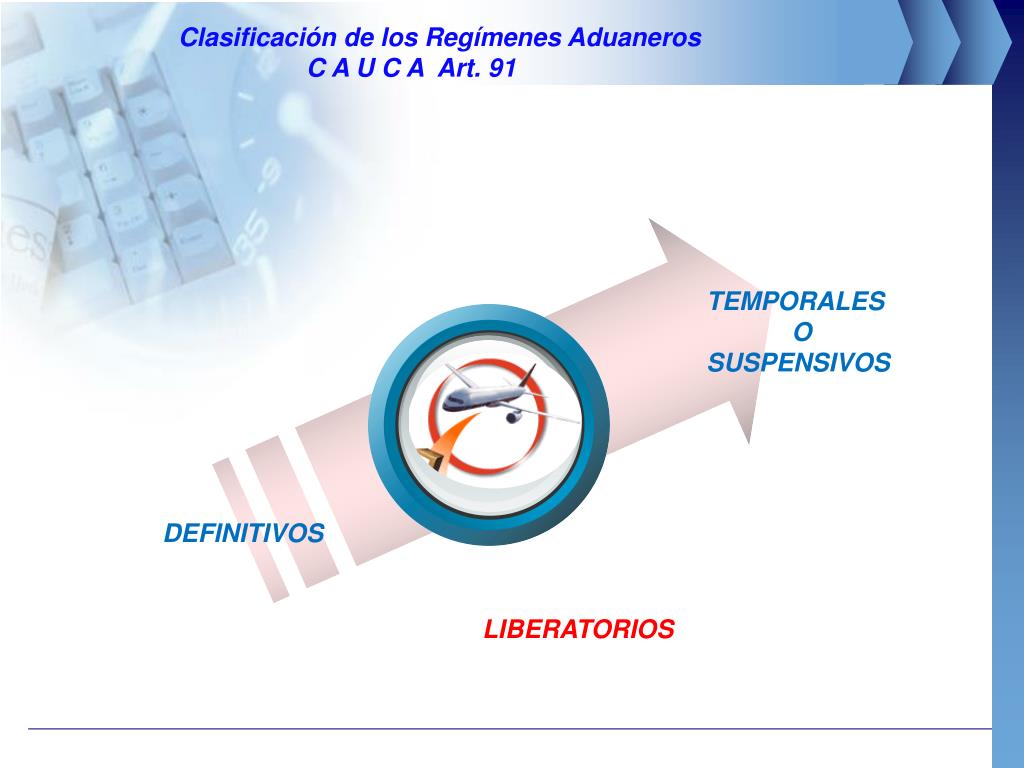 Clasificación de los Regímenes Aduaneros
C A U C A Art. 91

TEMPORALES
O
SUSPENSIVOS

DEFINITIVOS

LIBERATORIOS